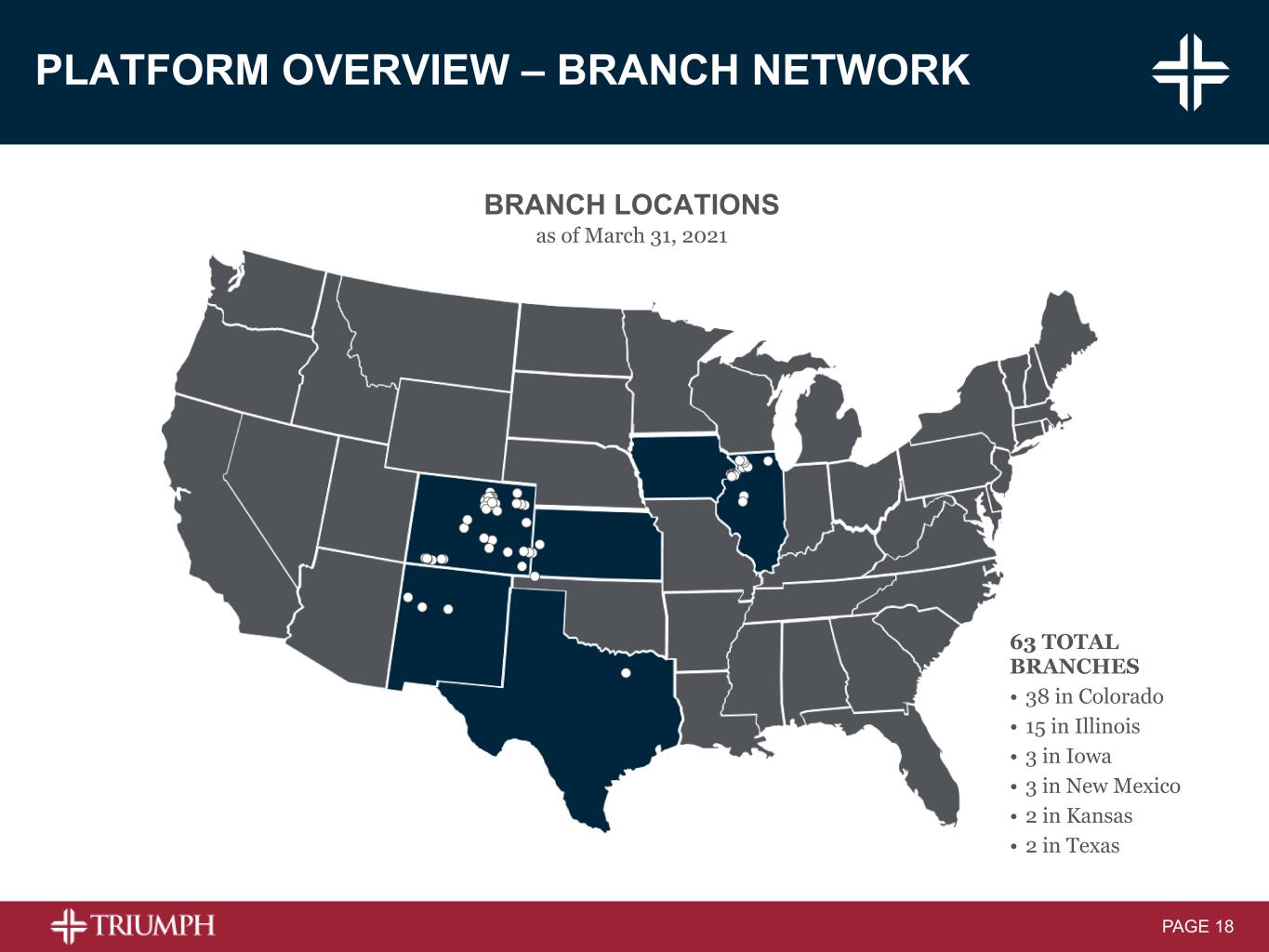 PLATFORM OVERVIEW – BRANCH NETWORK

BRANCH LOCATIONS
as of March 31, 2021

63 TOTAL BRANCHES
• 38 in Colorado
• 15 in Illinois
• 3 in Iowa
• 3 in New Mexico
• 2 in Kansas
• 2 in Texas

TRIUMPH

PAGE 18